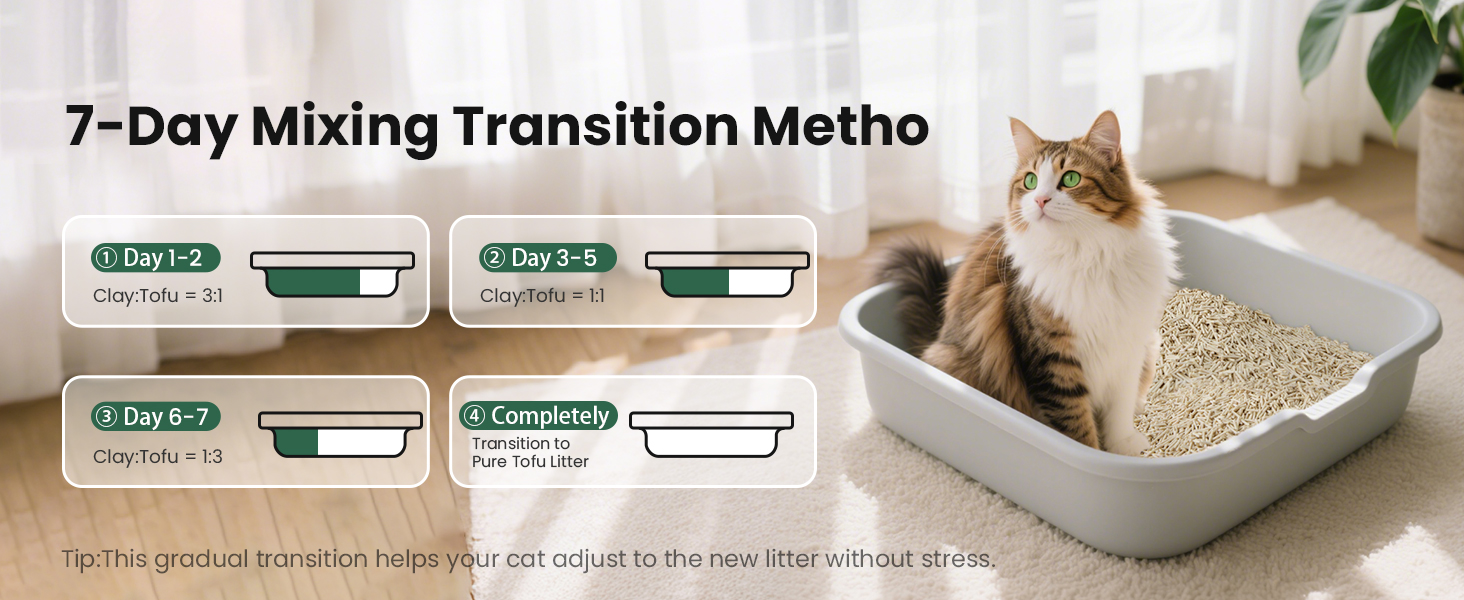 7-Day Mixing Transition Metho

① Day 1-2
Clay:Tofu = 3:1

② Day 3-5
Clay:Tofu = 1:1

③ Day 6-7
Clay:Tofu = 1:3

④ Completely
Transition to Pure Tofu Litter

Tip:This gradual transition helps your cat adjust to the new litter without stress.